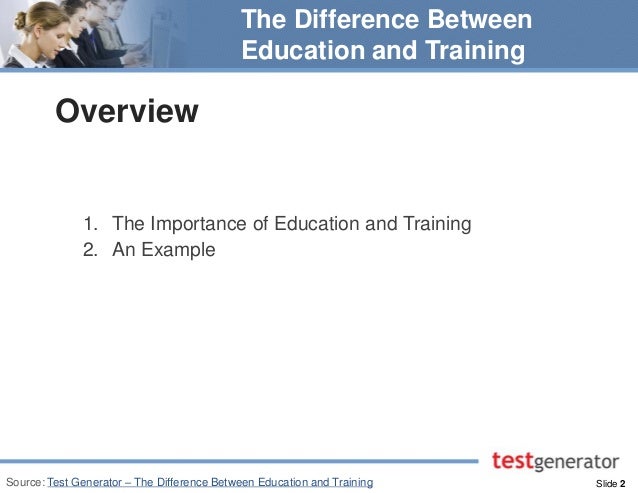 The Difference Between Education and Training

Overview

1. The Importance of Education and Training
2. An Example

testgenerator

Source: Test Generator – The Difference Between Education and Training

Slide 2